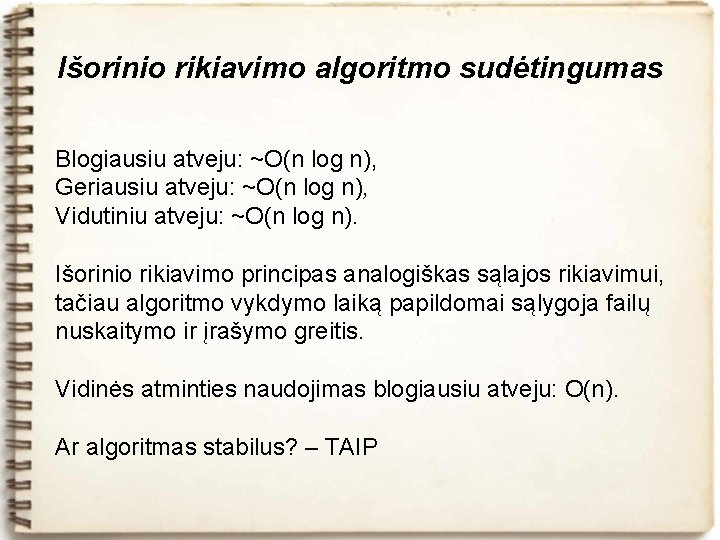 Išorinio rikiavimo algoritmo sudėtingumas

Blogiausiu atveju: ~O(n log n),
Geriausiu atveju: ~O(n log n),
Vidutiniu atveju: ~O(n log n).

Išorinio rikiavimo principas analogiškas sąlajos rikiavimui, tačiau algoritmo vykdymo laiką papildomai sąlygoja failų nuskaitymo ir įrašymo greitis.

Vidinės atminties naudojimas blogiausiu atveju: O(n).

Ar algoritmas stabilus? – TAIP